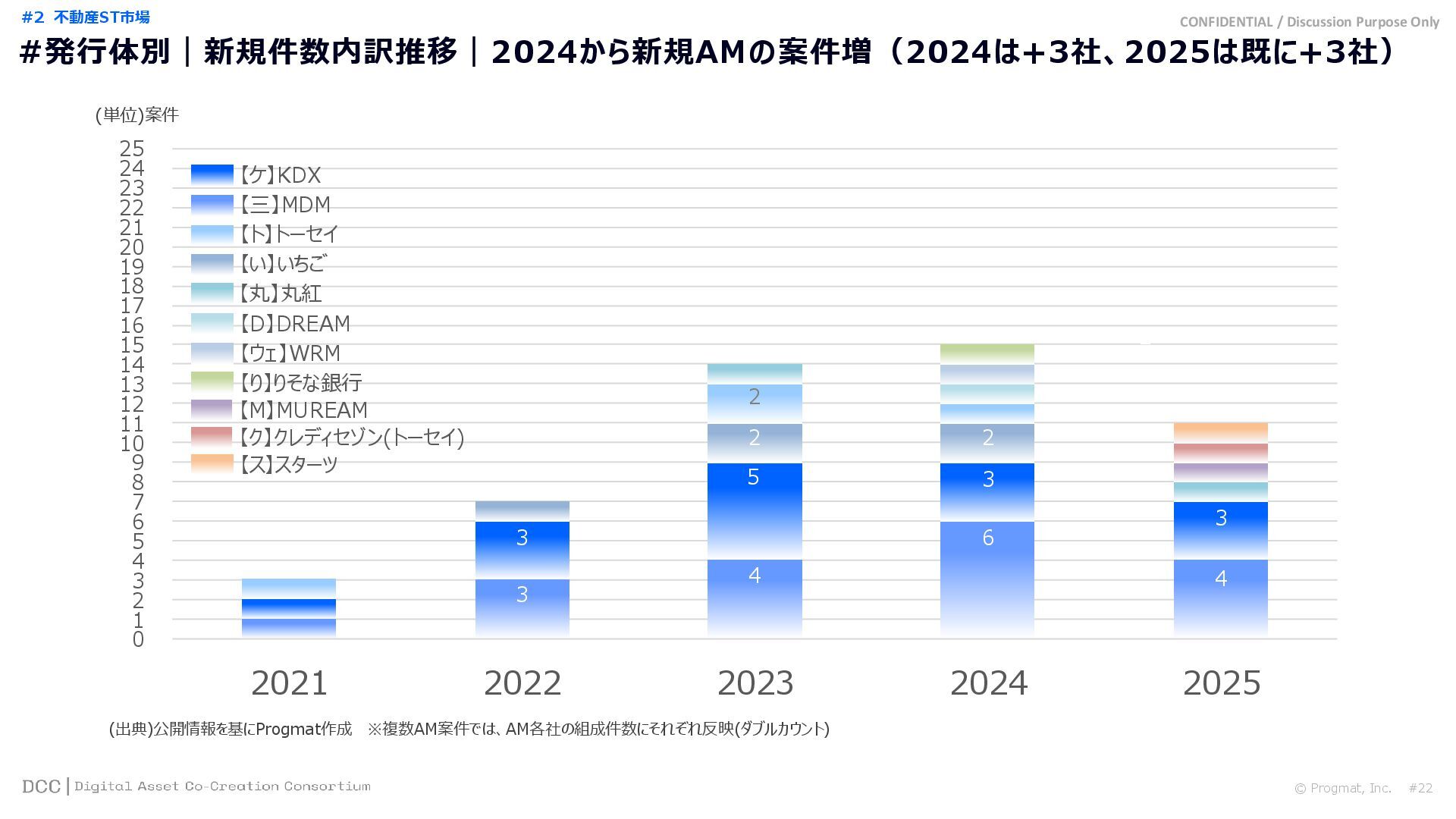 #2 不動産ST市場

CONFIDENTIAL / Discussion Purpose Only

#発行体別｜新規件数内訳推移｜2024から新規AMの案件増（2024は+3社、2025は既に+3社）

(単位)案件

25
24
23
22
21
20
19
18
17
16
15
14
13
12
11
10
9
8
7
6
5
4
3
2
1
0

【ケ】KDX
【三】MDM
【ト】トーセイ
【い】いちご
【丸】丸紅
【D】DREAM
【ウェ】WRM
【り】りそな銀行
【M】MUREAM
【ク】クレディセゾン(トーセイ)
【ス】スターツ

3
3
2
2
5
4
2
3
6
3
4

2021
2022
2023
2024
2025

(出典)公開情報を基にProgmat作成　※複数AM案件では、AM各社の組成件数にそれぞれ反映(ダブルカウント)

DCC | Digital Asset Co-Creation Consortium

© Progmat, Inc.　#22